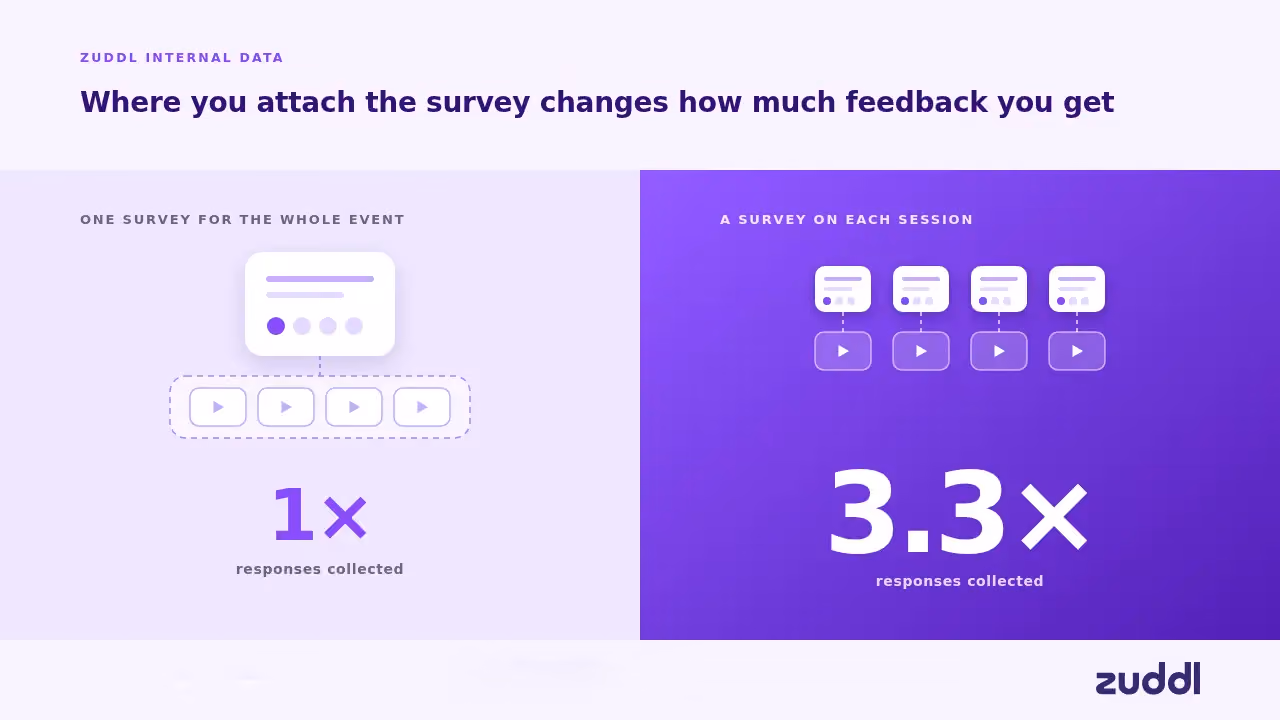 ZUDDL INTERNAL DATA

Where you attach the survey changes how much feedback you get

ONE SURVEY FOR THE WHOLE EVENT

1×

responses collected

A SURVEY ON EACH SESSION

3.3×

responses collected

zuddl